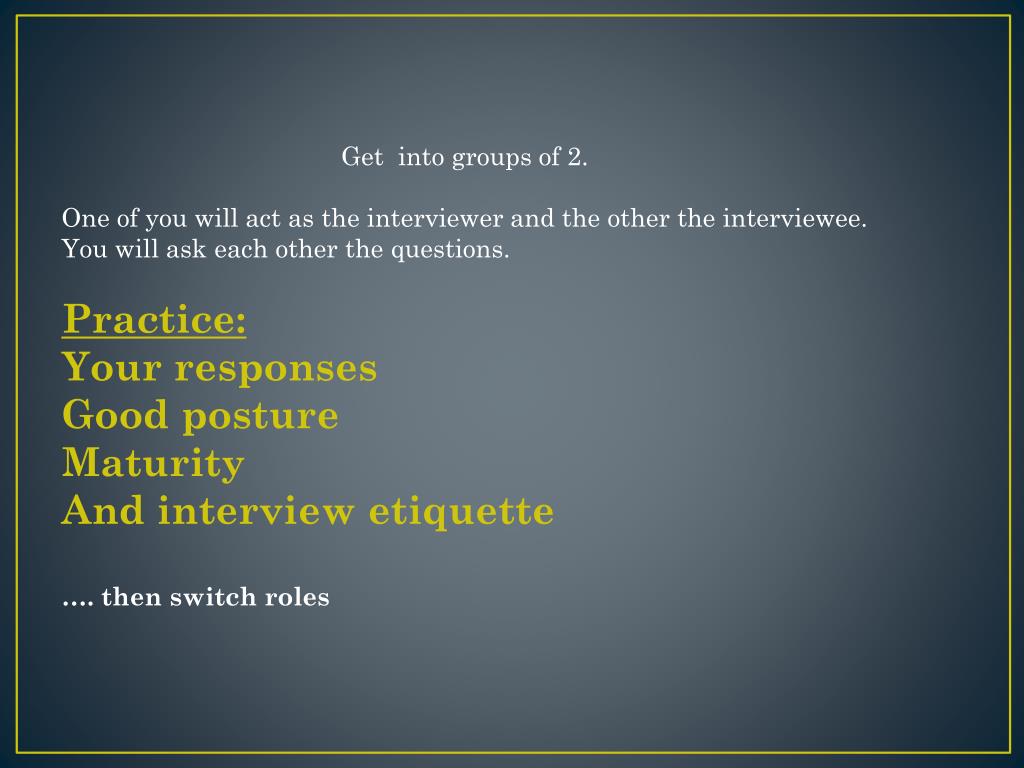 Get into groups of 2.

One of you will act as the interviewer and the other the interviewee.
You will ask each other the questions.

Practice:
Your responses
Good posture
Maturity
And interview etiquette

…. then switch roles